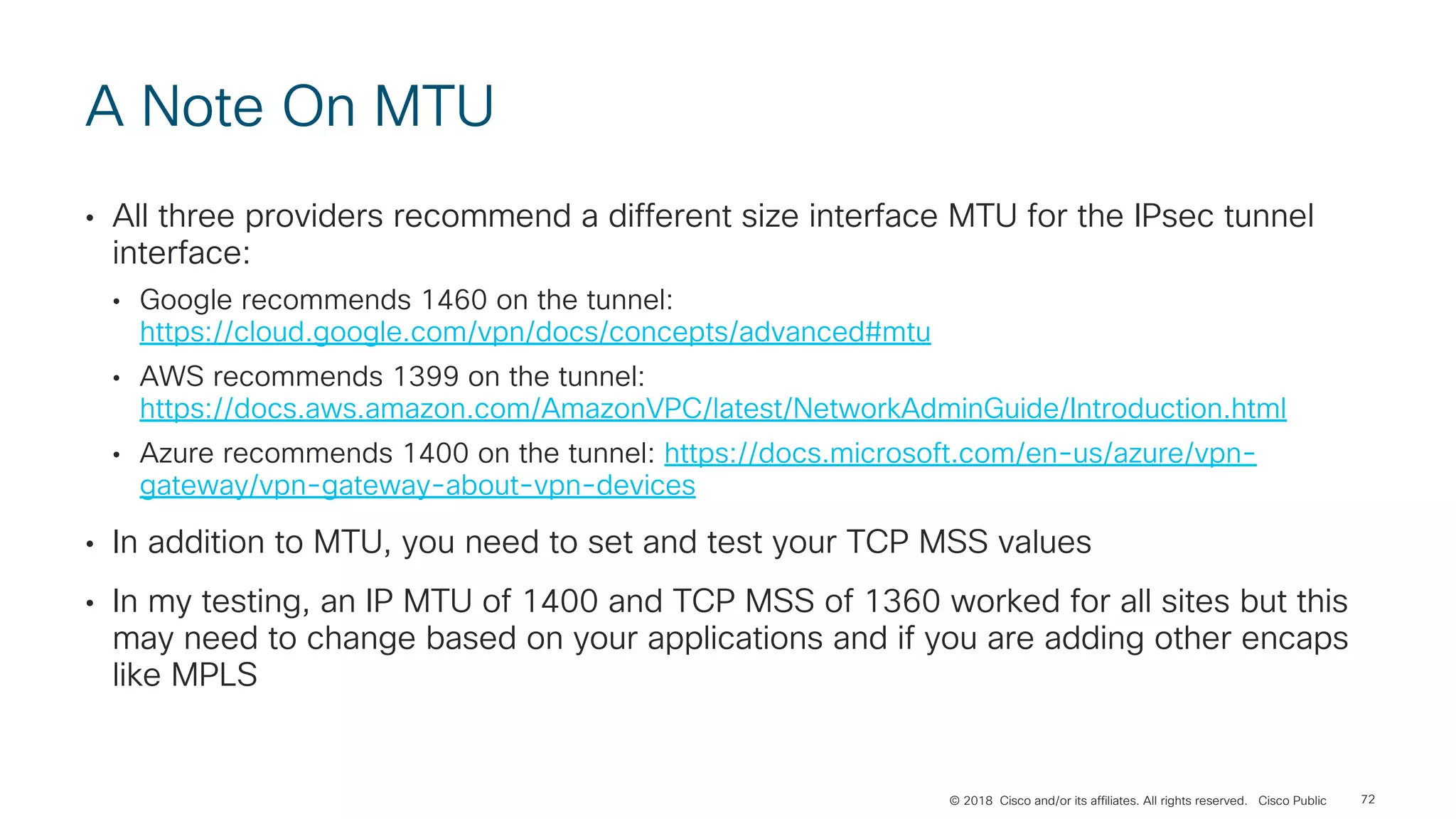 A Note On MTU

• All three providers recommend a different size interface MTU for the IPsec tunnel interface:

• Google recommends 1460 on the tunnel: https://cloud.google.com/vpn/docs/concepts/advanced#mtu

• AWS recommends 1399 on the tunnel: https://docs.aws.amazon.com/AmazonVPC/latest/NetworkAdminGuide/Introduction.html

• Azure recommends 1400 on the tunnel: https://docs.microsoft.com/en-us/azure/vpn-gateway/vpn-gateway-about-vpn-devices

• In addition to MTU, you need to set and test your TCP MSS values

• In my testing, an IP MTU of 1400 and TCP MSS of 1360 worked for all sites but this may need to change based on your applications and if you are adding other encaps like MPLS

© 2018 Cisco and/or its affiliates. All rights reserved. Cisco Public 72